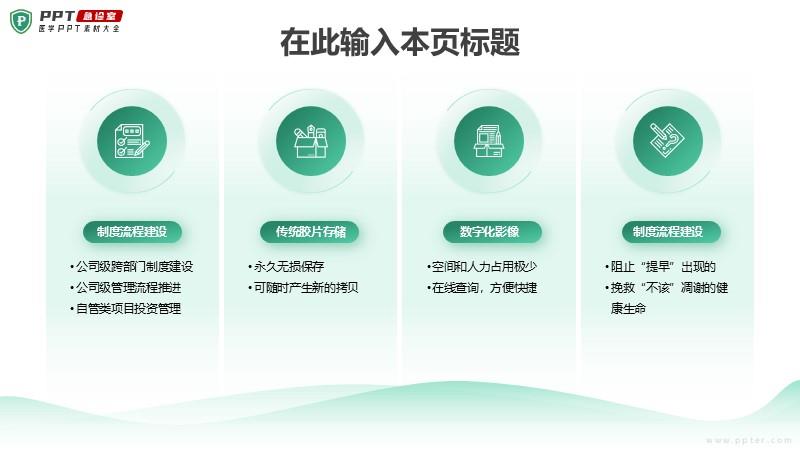 PPT 急诊室
医学PPT素材大全

在此输入本页标题

制度流程建设

•公司级跨部门制度建设
•公司级管理流程推进
•自管类项目投资管理

传统胶片存储

•永久无损保存
•可随时产生新的拷贝

数字化影像

•空间和人力占用极少
•在线查询，方便快捷

制度流程建设

•阻止“提早”出现的
•挽救“不该”凋谢的健康生命

www.ppter.com